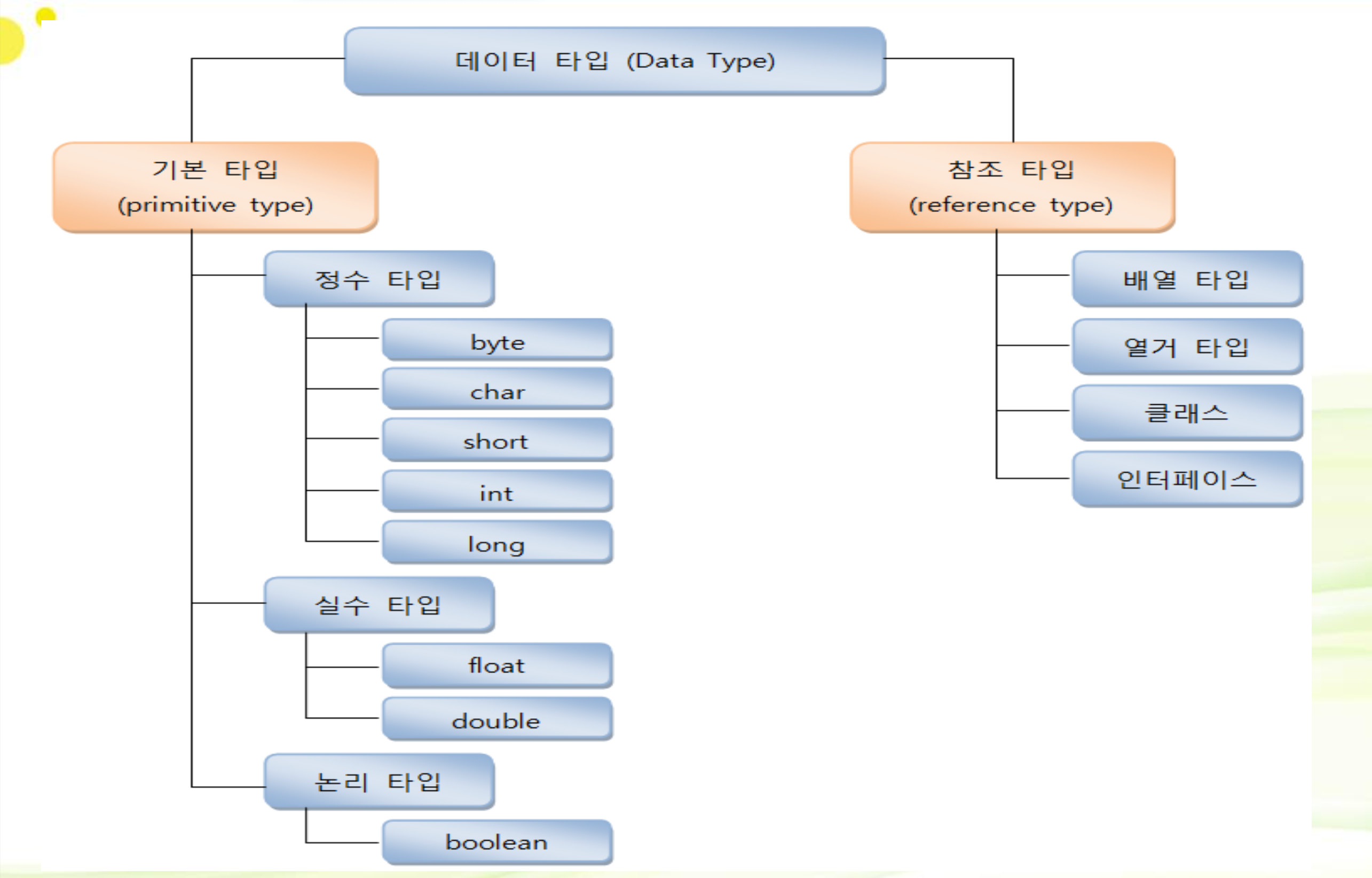 데이터 타입 (Data Type)

기본 타입
(primitive type)

정수 타입

byte

char

short

int

long

실수 타입

float

double

논리 타입

boolean

참조 타입
(reference type)

배열 타입

열거 타입

클래스

인터페이스